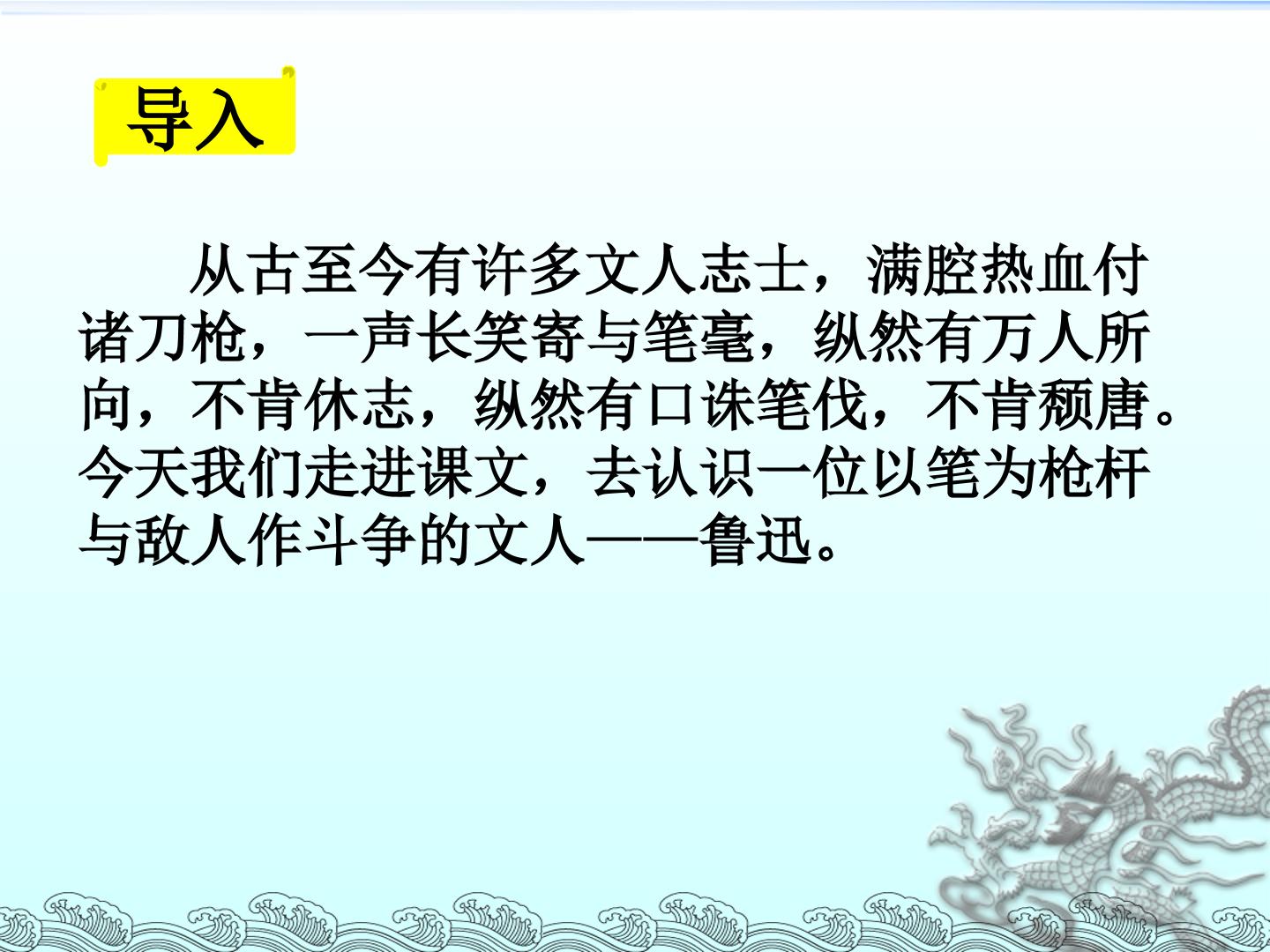 导入

从古至今有许多文人志士，满腔热血付诸刀枪，一声长笑寄与笔毫，纵然有万人所向，不肯休志，纵然有口诛笔伐，不肯颓唐。今天我们走进课文，去认识一位以笔为枪杆与敌人作斗争的文人——鲁迅。